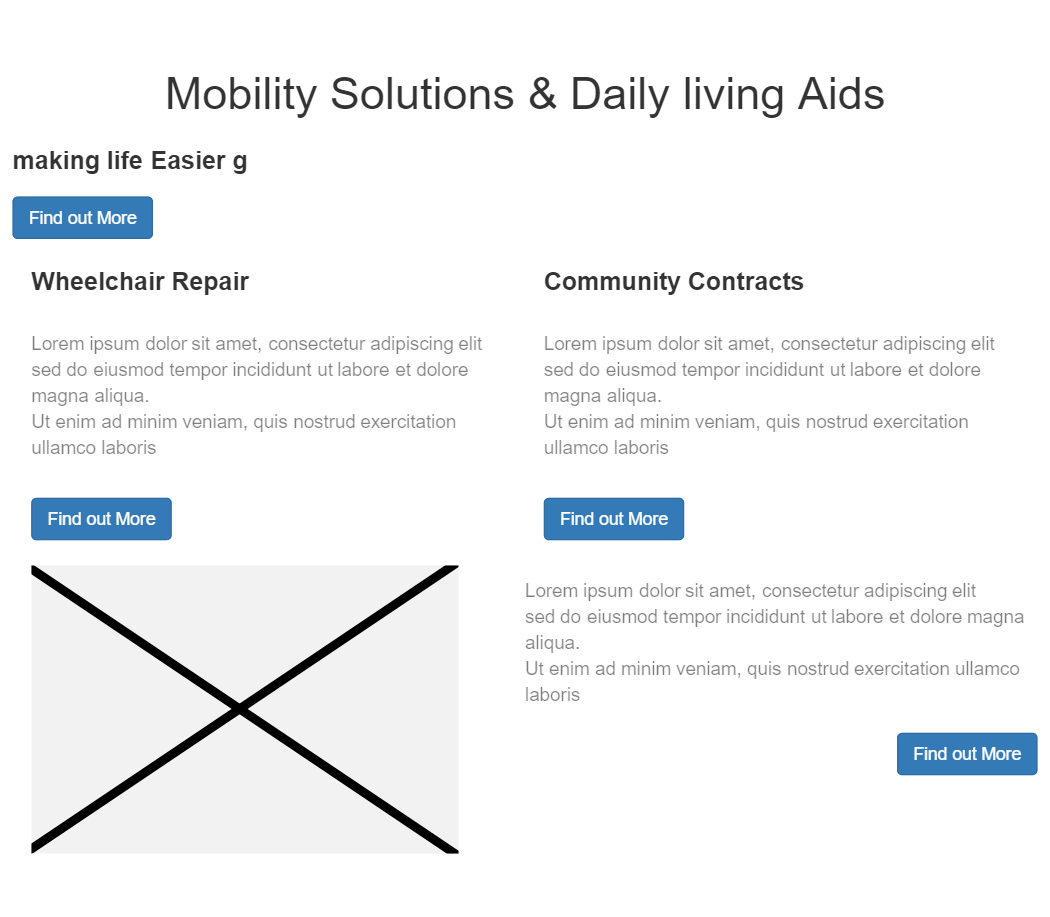 Mobility Solutions & Daily living Aids

making life Easier g

Find out More

Wheelchair Repair

Lorem ipsum dolor sit amet, consectetur adipiscing elit sed do eiusmod tempor incididunt ut labore et dolore magna aliqua.
Ut enim ad minim veniam, quis nostrud exercitation ullamco laboris

Find out More

Community Contracts

Lorem ipsum dolor sit amet, consectetur adipiscing elit sed do eiusmod tempor incididunt ut labore et dolore magna aliqua.
Ut enim ad minim veniam, quis nostrud exercitation ullamco laboris

Find out More

Lorem ipsum dolor sit amet, consectetur adipiscing elit sed do eiusmod tempor incididunt ut labore et dolore magna aliqua.
Ut enim ad minim veniam, quis nostrud exercitation ullamco laboris

Find out More